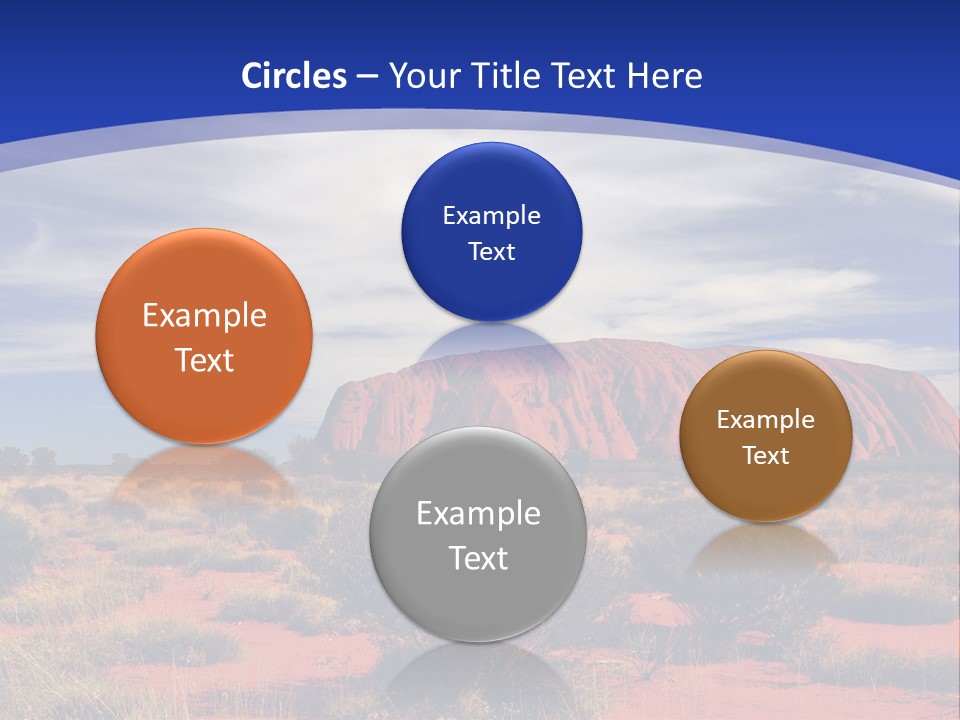 Circles – Your Title Text Here

Example Text

Example Text

Example Text

Example Text